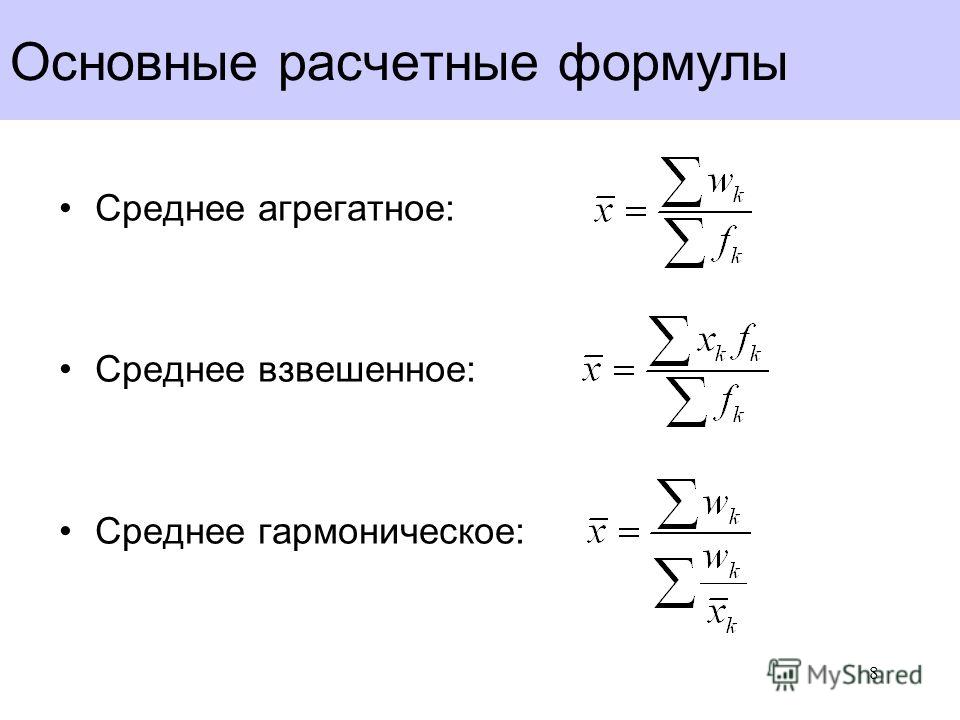 Основные расчетные формулы

• Среднее агрегатное: $\bar{x} = \frac{\sum w_k}{\sum f_k}$

• Среднее взвешенное: $\bar{x} = \frac{\sum x_k f_k}{\sum f_k}$

• Среднее гармоническое: $\bar{x} = \frac{\sum w_k}{\sum \frac{w_k}{\bar{x}_k}}$

8

MyShared